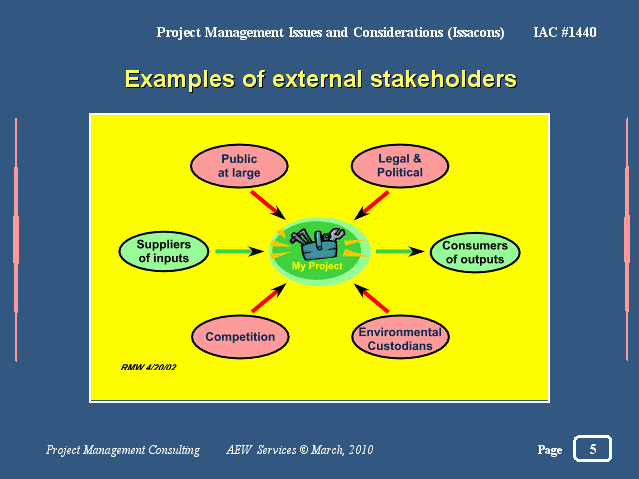 Project Management Issues and Considerations (Issacons) IAC #1440

Examples of external stakeholders

Public at large

Legal & Political

Suppliers of inputs

My Project

Consumers of outputs

Competition

Environmental Custodians

RMW 4/20/02

Project Management Consulting AEW Services © March, 2010

Page 5